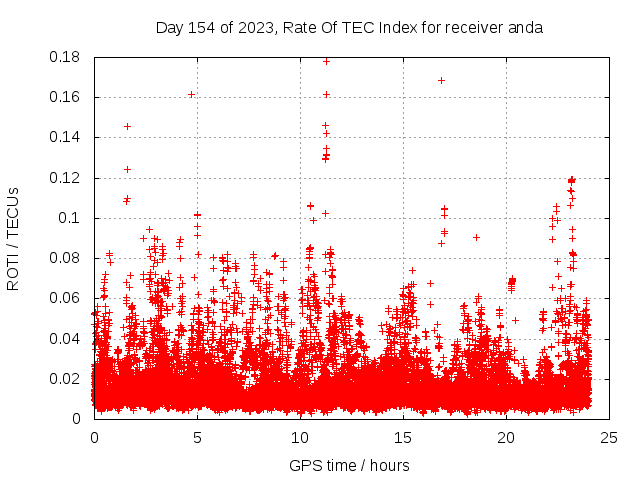 Day 154 of 2023, Rate Of TEC Index for receiver anda

ROTI / TECUs

0.18
0.16
0.14
0.12
0.1
0.08
0.06
0.04
0.02
0

0
5
10
15
20
25

GPS time / hours